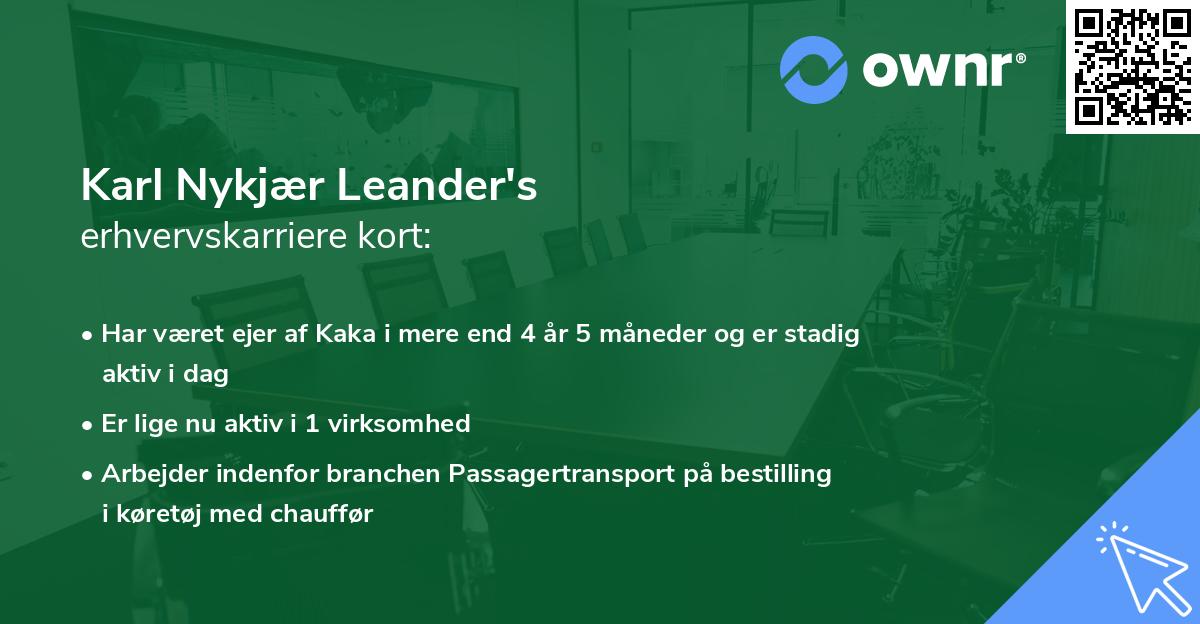 ownr®

Karl Nykjær Leander's
erhvervskarriere kort:

• Har været ejer af Kaka i mere end 4 år 5 måneder og er stadig aktiv i dag
• Er lige nu aktiv i 1 virksomhed
• Arbejder indenfor branchen Passagertransport på bestilling i køretøj med chauffør